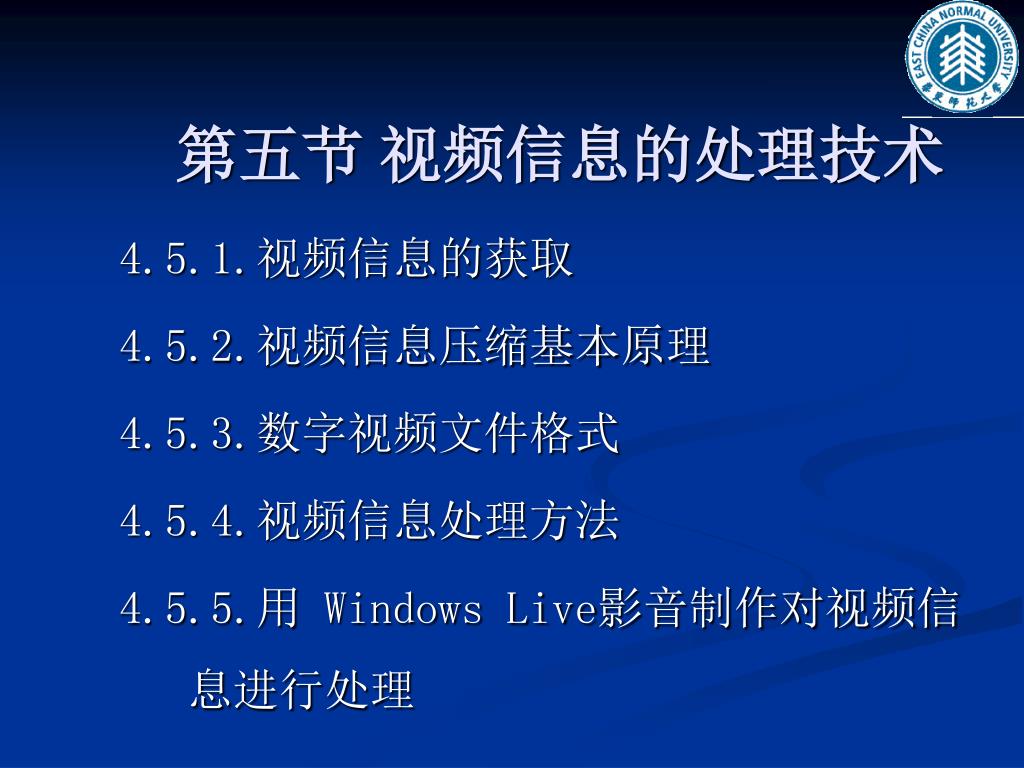 EAST CHINA NORMAL UNIVERSITY
華東師範大學

第五节 视频信息的处理技术

4.5.1.视频信息的获取

4.5.2.视频信息压缩基本原理

4.5.3.数字视频文件格式

4.5.4.视频信息处理方法

4.5.5.用 Windows Live影音制作对视频信息进行处理